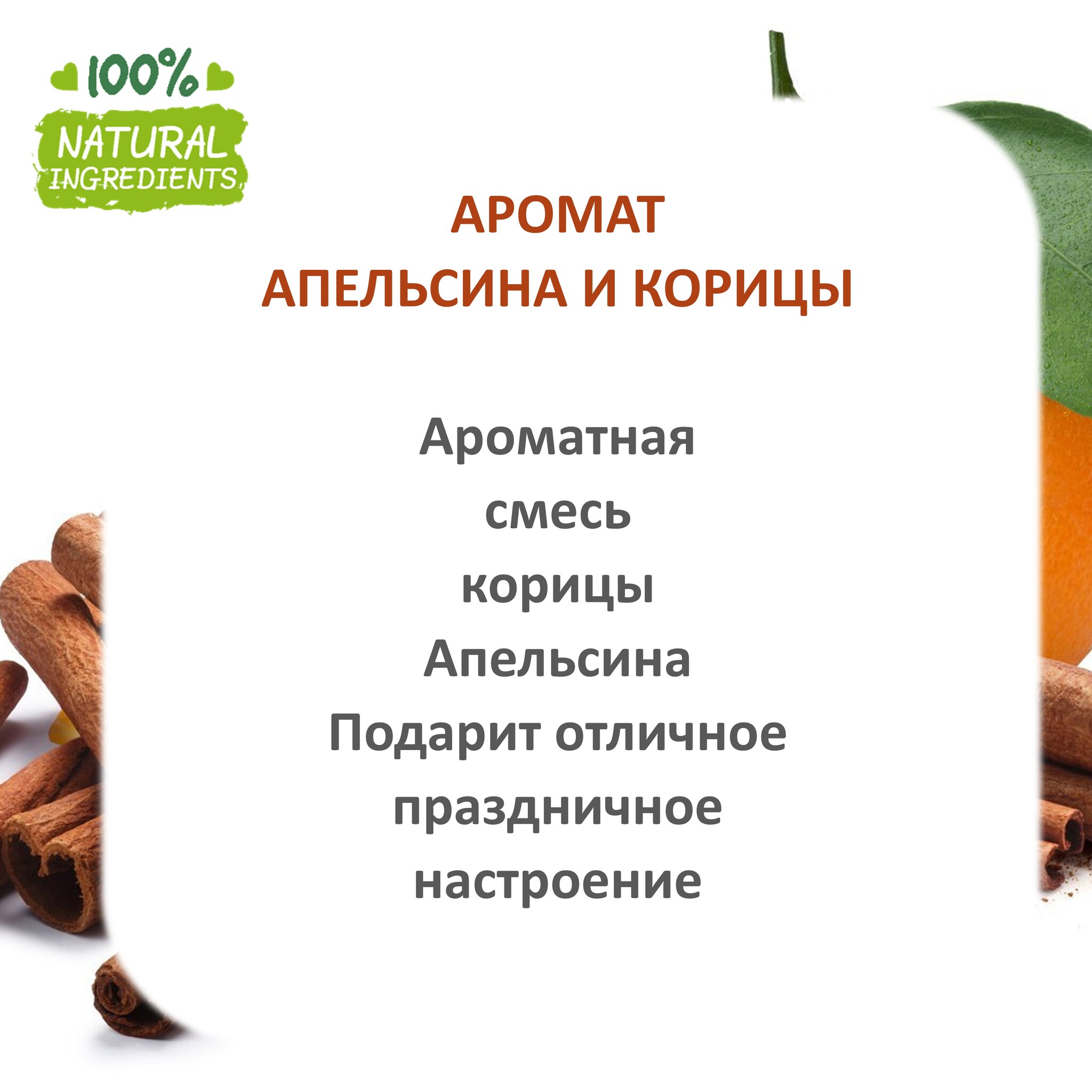 100%
NATURAL
INGREDIENTS

АРОМАТ
АПЕЛЬСИНА И КОРИЦЫ

Ароматная
смесь
корицы
Апельсина
Подарит отличное
праздничное
настроение